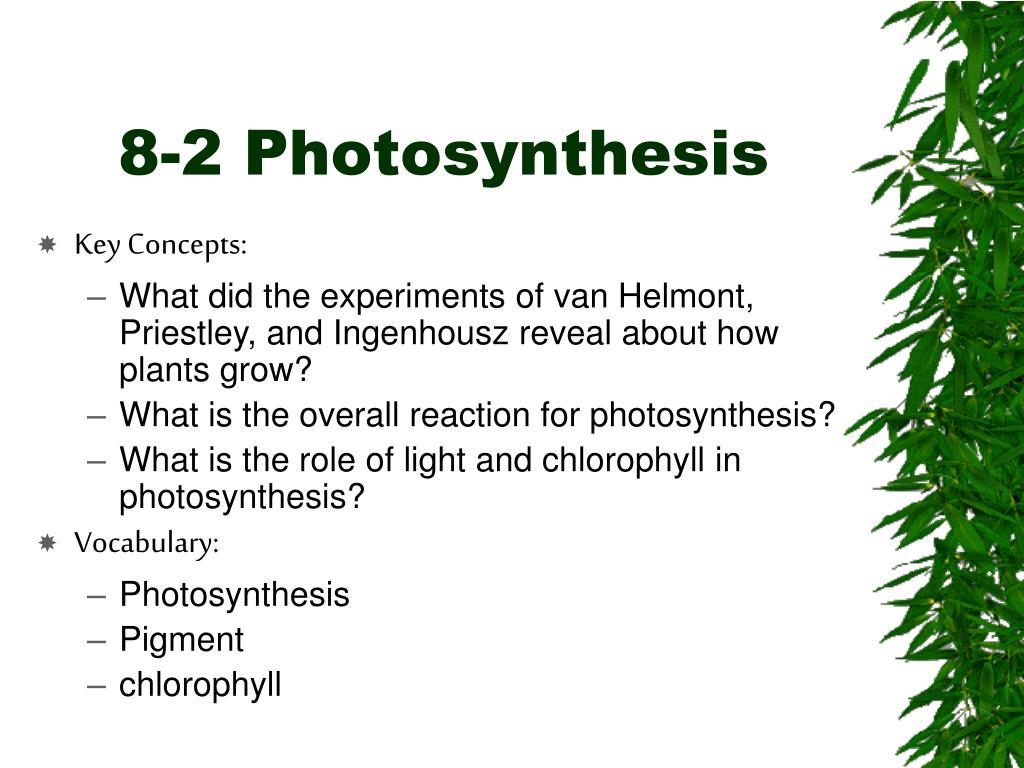 8-2 Photosynthesis

Key Concepts:

– What did the experiments of van Helmont, Priestley, and Ingenhousz reveal about how plants grow?
– What is the overall reaction for photosynthesis?
– What is the role of light and chlorophyll in photosynthesis?

Vocabulary:

– Photosynthesis
– Pigment
– chlorophyll